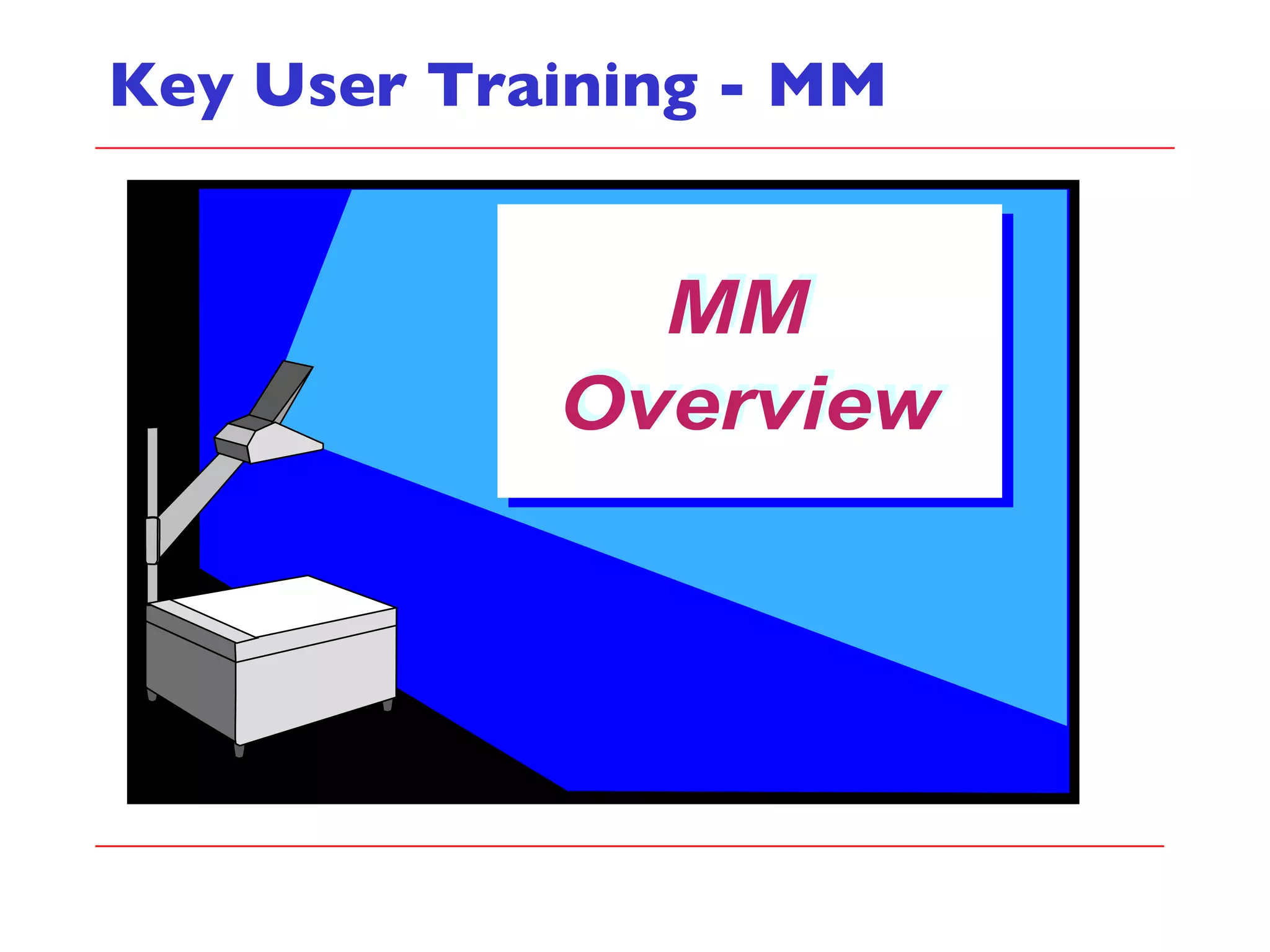 Key User Training - MM

MM
Overview